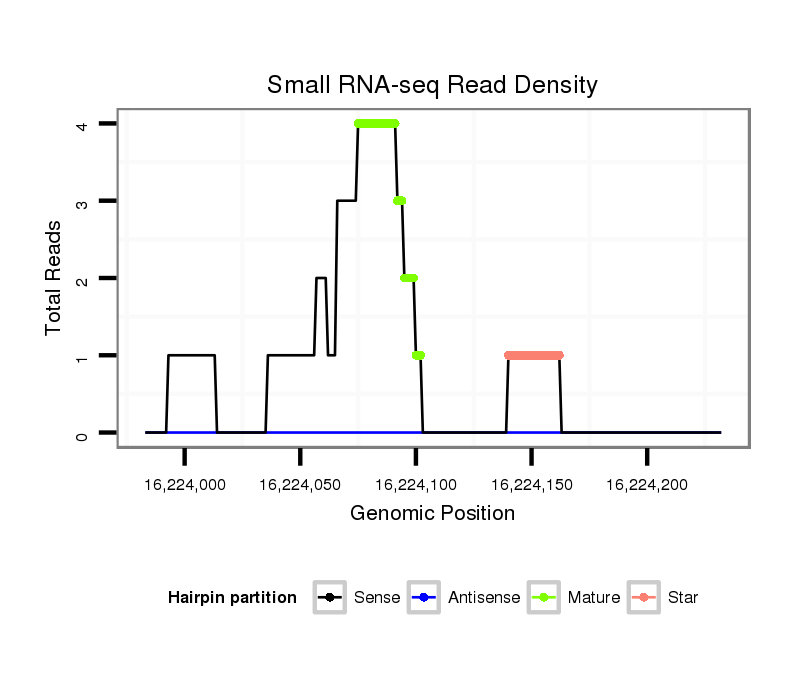 Small RNA-seq Read Density

Total Reads

4
3
2
1
0

16,224,000
16,224,050
16,224,100
16,224,150
16,224,200

Genomic Position

Hairpin partition
Sense
Antisense
Mature
Star